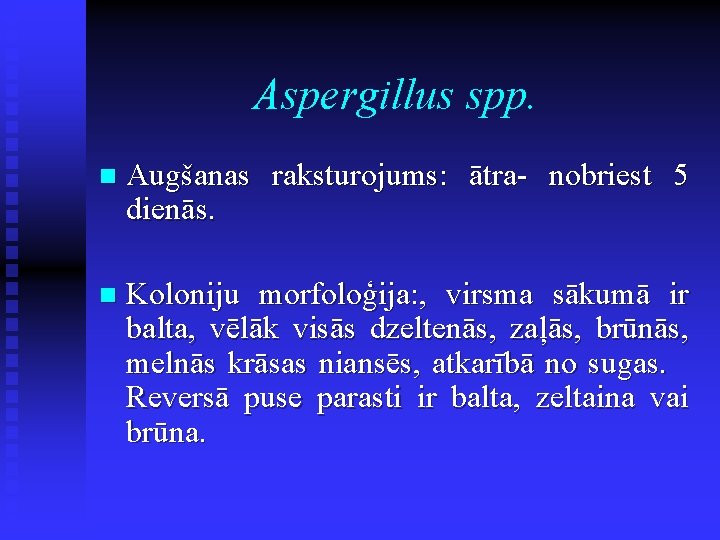 Aspergillus spp.

Augšanas raksturojums: ātra- nobriest 5 dienās.

Koloniju morfoloģija:, virsma sākumā ir balta, vēlāk visās dzeltenās, zaļās, brūnās, melnās krāsas niansēs, atkarībā no sugas. Reversā puse parasti ir balta, zeltaina vai brūna.